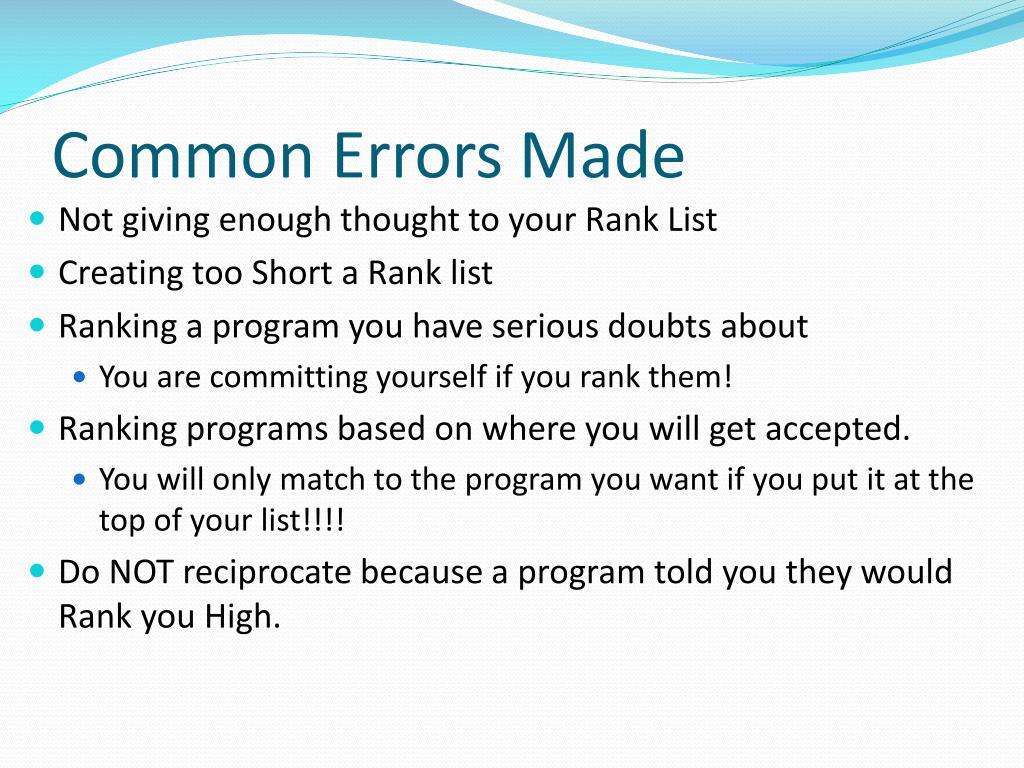 Common Errors Made

- Not giving enough thought to your Rank List
- Creating too Short a Rank list
- Ranking a program you have serious doubts about
  - You are committing yourself if you rank them!
- Ranking programs based on where you will get accepted.
  - You will only match to the program you want if you put it at the top of your list!!!!
- Do NOT reciprocate because a program told you they would Rank you High.